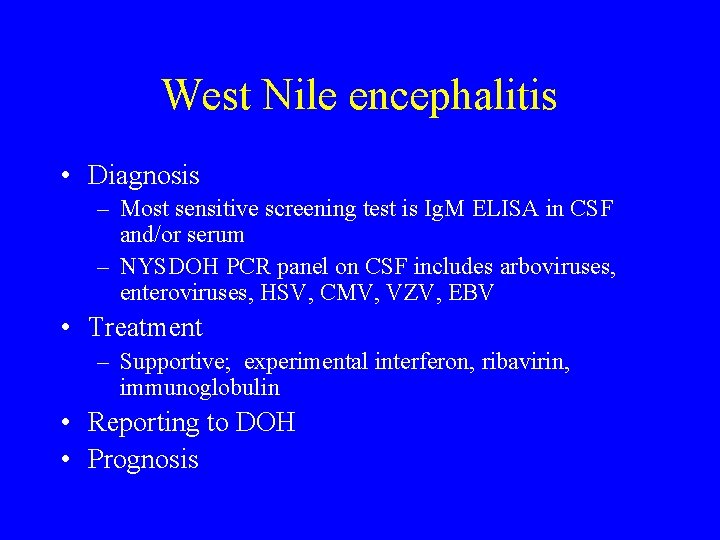 West Nile encephalitis

• Diagnosis
– Most sensitive screening test is IgM ELISA in CSF and/or serum
– NYSDOH PCR panel on CSF includes arboviruses, enteroviruses, HSV, CMV, VZV, EBV
• Treatment
– Supportive; experimental interferon, ribavirin, immunoglobulin
• Reporting to DOH
• Prognosis